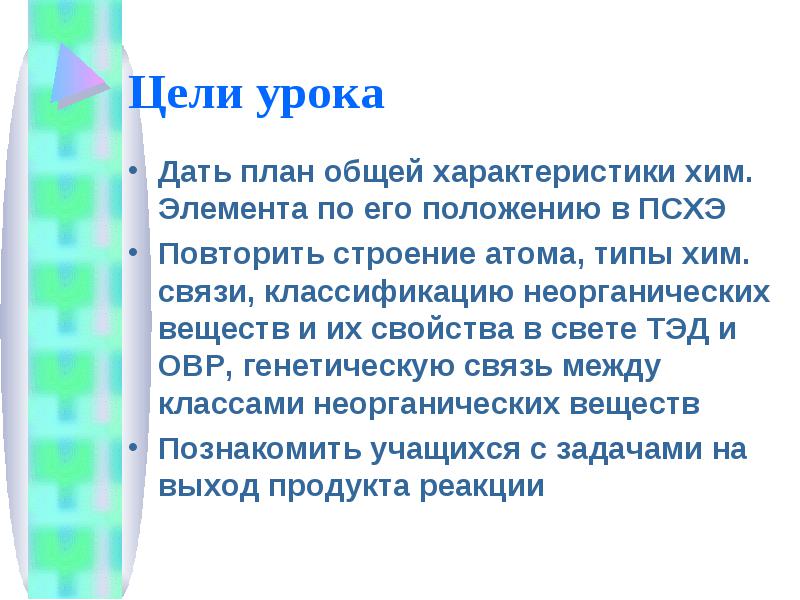 Цели урока

• Дать план общей характеристики хим. Элемента по его положению в ПСХЭ
• Повторить строение атома, типы хим. связи, классификацию неорганических веществ и их свойства в свете ТЭД и ОВР, генетическую связь между классами неорганических веществ
• Познакомить учащихся с задачами на выход продукта реакции